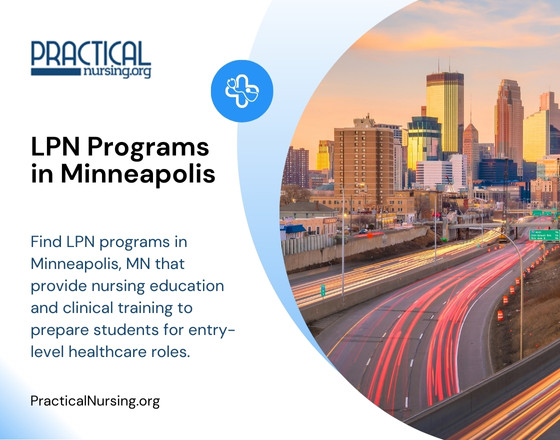 PRACTICAL
nursing.org

LPN Programs in Minneapolis

Find LPN programs in Minneapolis, MN that provide nursing education and clinical training to prepare students for entry-level healthcare roles.

PracticalNursing.org